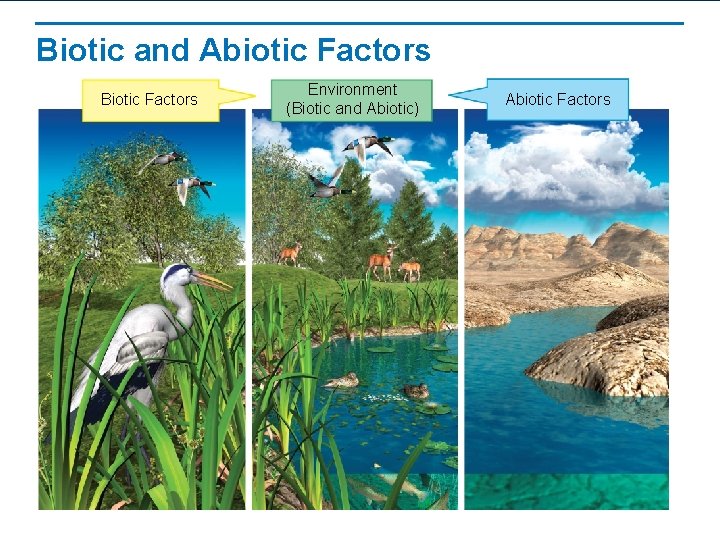 Biotic and Abiotic Factors

Biotic Factors

Environment
(Biotic and Abiotic)

Abiotic Factors